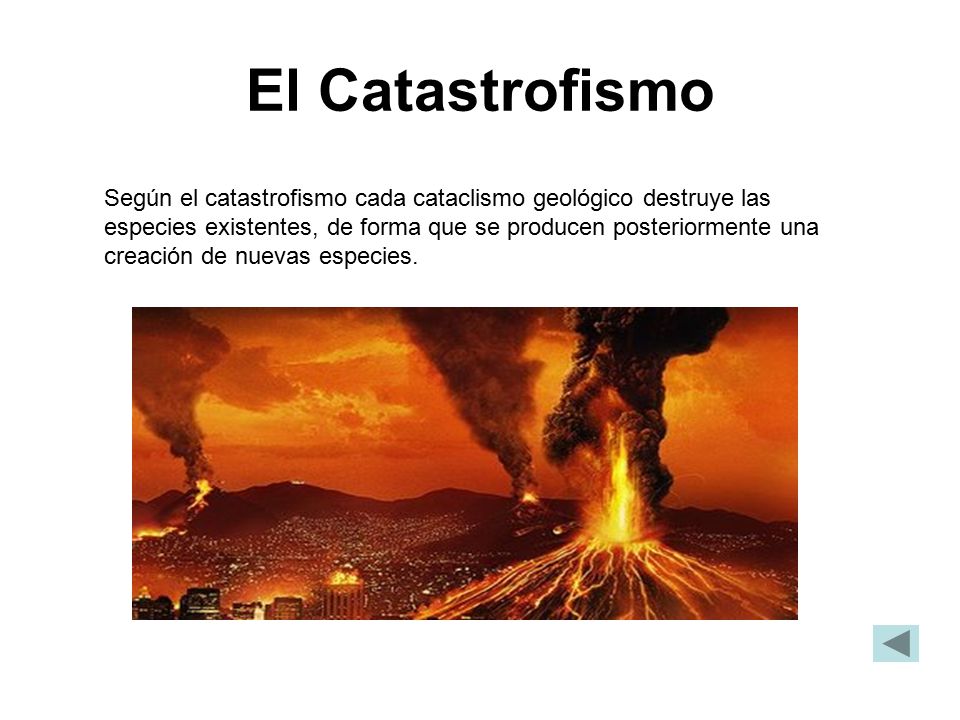 El Catastrofismo

Según el catastrofismo cada cataclismo geológico destruye las especies existentes, de forma que se producen posteriormente una creación de nuevas especies.